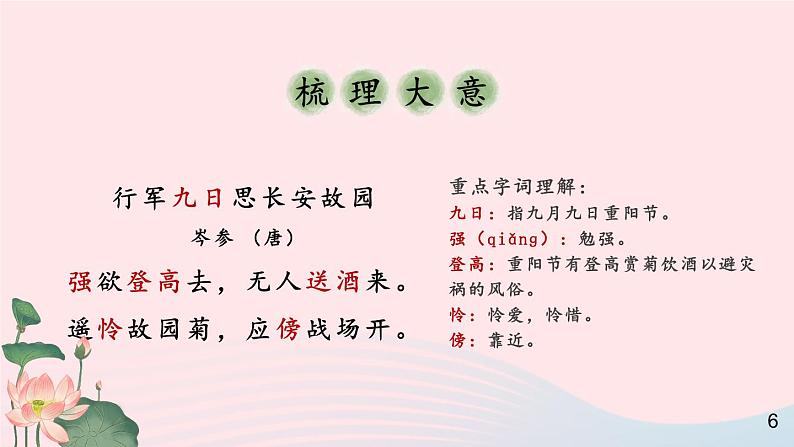 梳理大意

行军九日思长安故园

岑参 （唐）

强欲登高去，无人送酒来。

遥怜故园菊，应傍战场开。

重点字词理解：

九日：指九月九日重阳节。

强（qiǎng）：勉强。

登高：重阳节有登高赏菊饮酒以避灾祸的风俗。

怜：怜爱，怜惜。

傍：靠近。

6